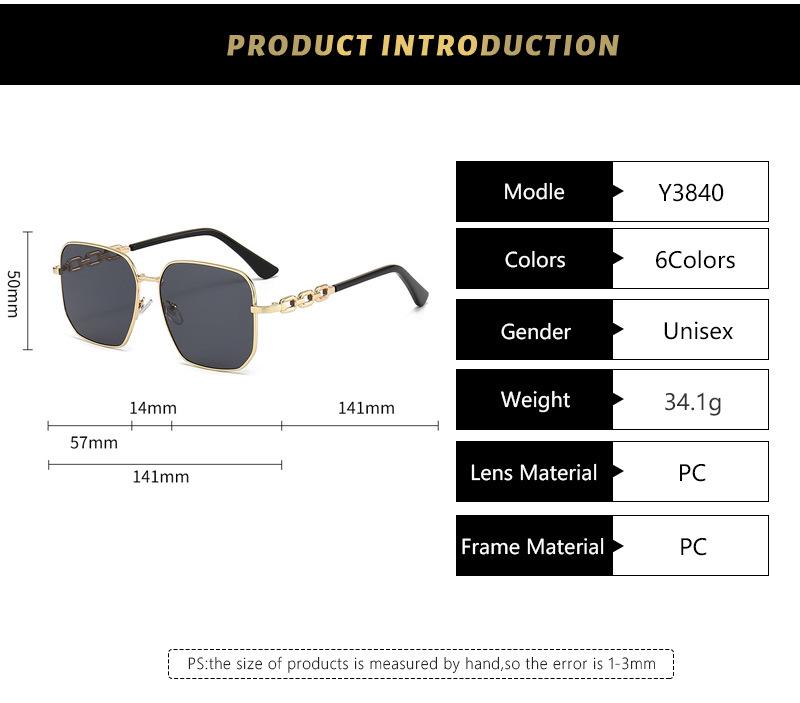 PRODUCT INTRODUCTION

50mm

14mm

141mm

57mm

141mm

| Modle | Y3840 |
|---|---|
| Colors | 6Colors |
| Gender | Unisex |
| Weight | 34.1g |
| Lens Material | PC |
| Frame Material | PC |

PS:the size of products is measured by hand,so the error is 1-3mm